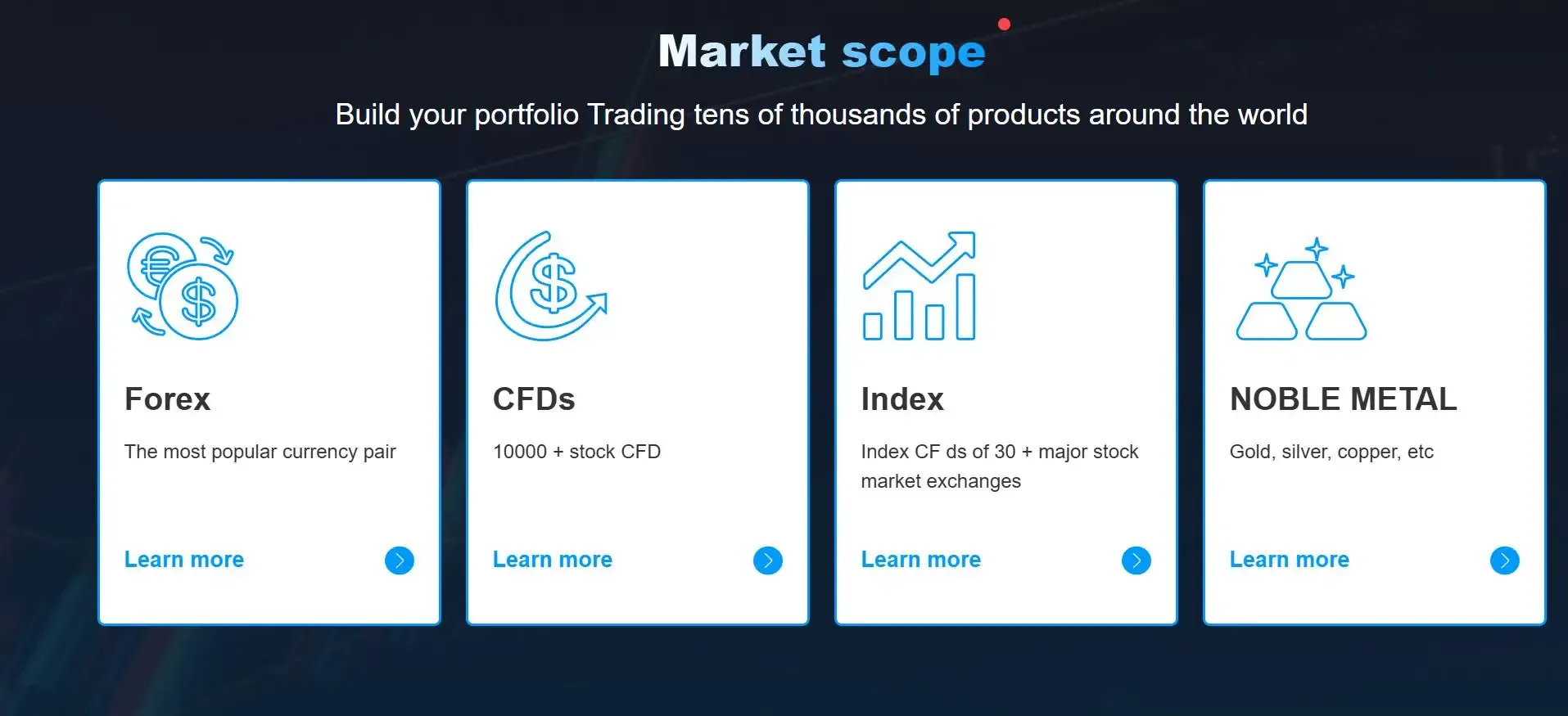 Market scope

Build your portfolio Trading tens of thousands of products around the world

Forex

The most popular currency pair

Learn more

CFDs

10000 + stock CFD

Learn more

Index

Index CF ds of 30 + major stock market exchanges

Learn more

NOBLE METAL

Gold, silver, copper, etc

Learn more